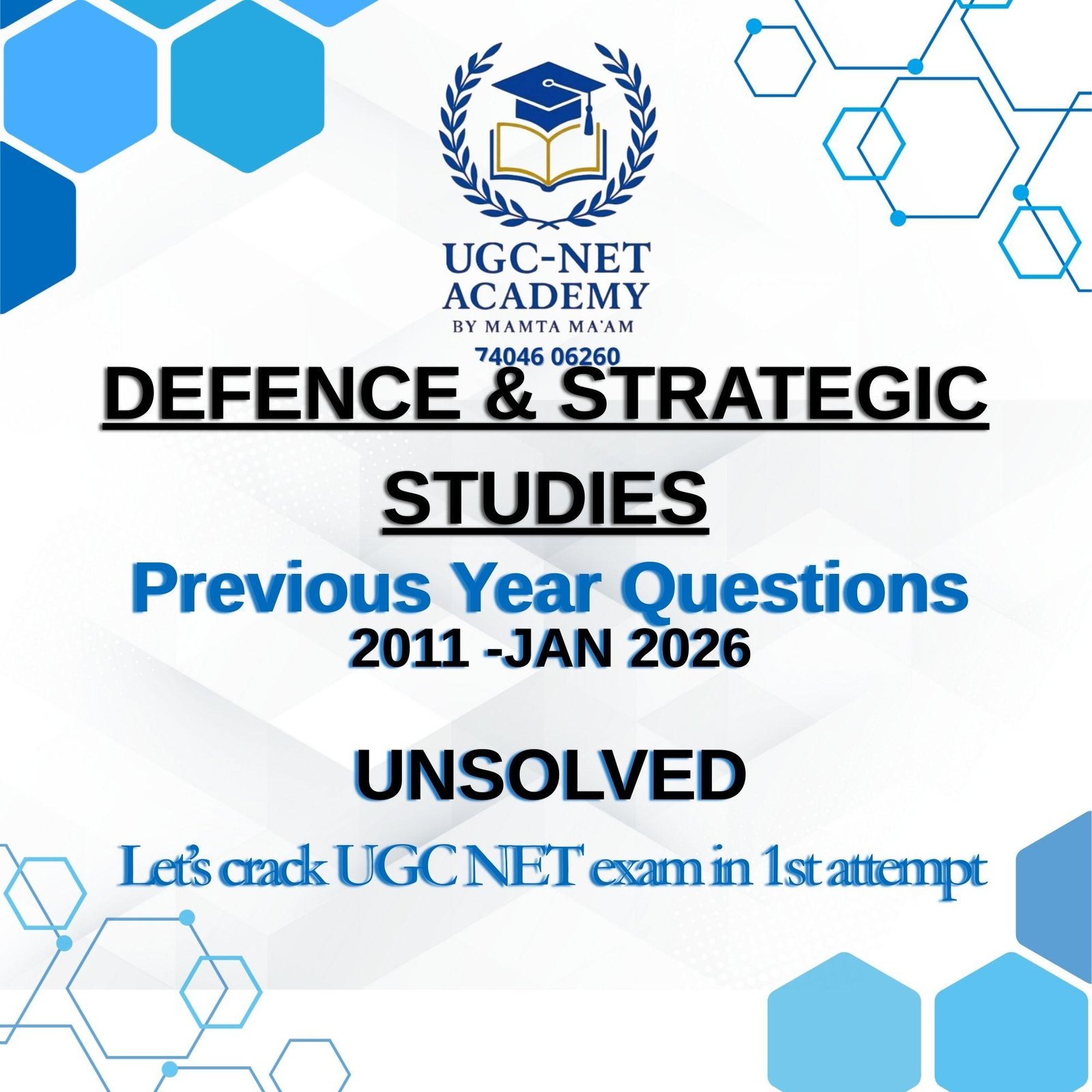 UGC-NET ACADEMY
BY MAMTA MA'AM
74046 06260

DEFENCE & STRATEGIC STUDIES

Previous Year Questions
2011 -JAN 2026

UNSOLVED

Let's crack UGC NET exam in 1st attempt